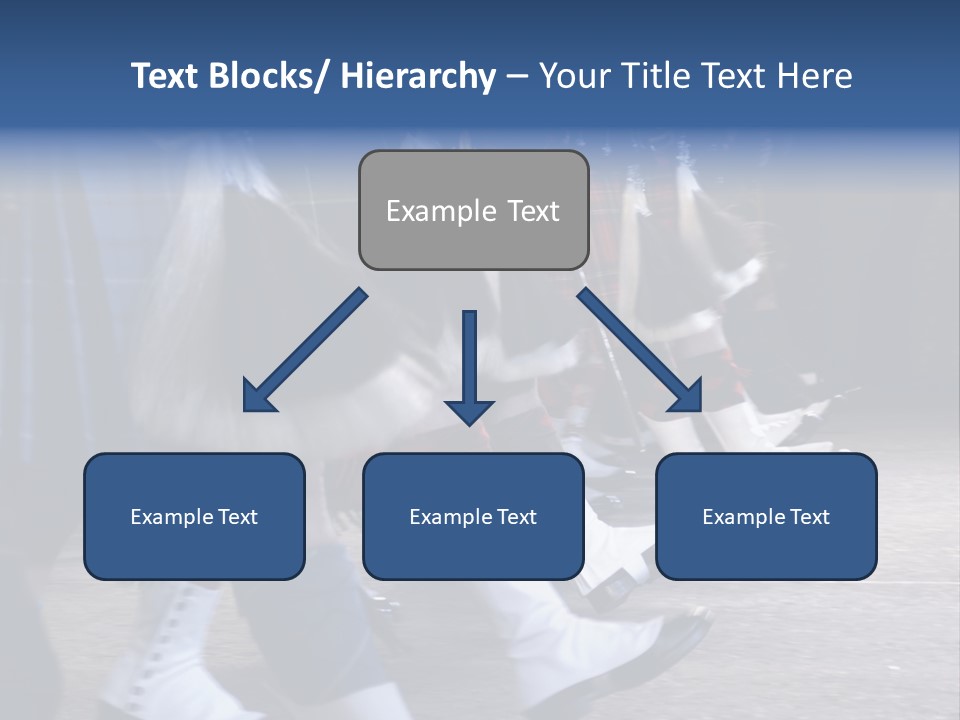 Text Blocks/ Hierarchy – Your Title Text Here

Example Text

Example Text

Example Text

Example Text